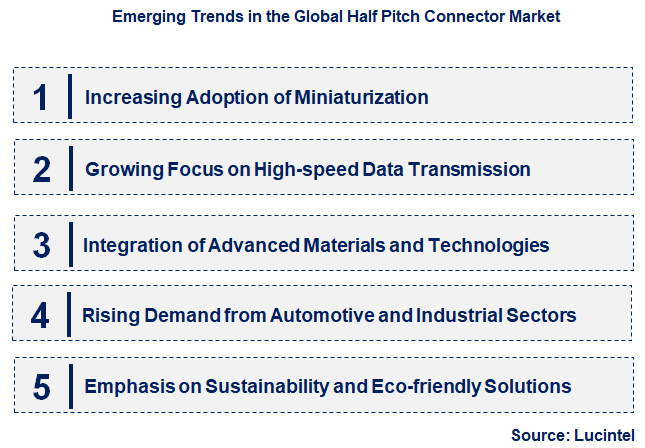 Emerging Trends in the Global Half Pitch Connector Market

1 Increasing Adoption of Miniaturization

2 Growing Focus on High-speed Data Transmission

3 Integration of Advanced Materials and Technologies

4 Rising Demand from Automotive and Industrial Sectors

5 Emphasis on Sustainability and Eco-friendly Solutions

Source: Lucintel